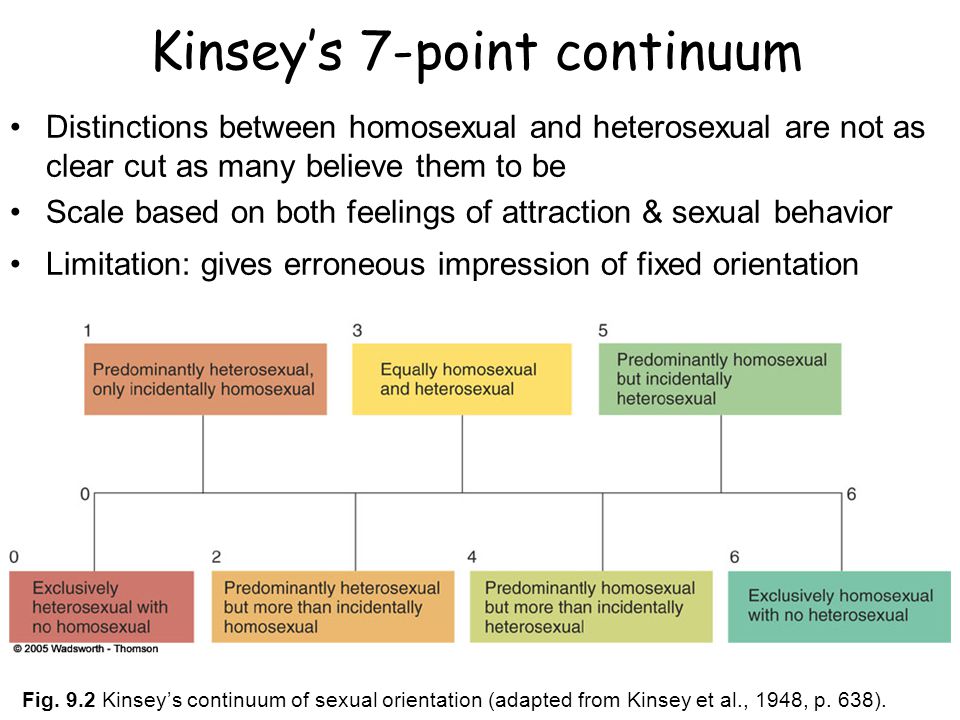 Kinsey's 7-point continuum

• Distinctions between homosexual and heterosexual are not as clear cut as many believe them to be
• Scale based on both feelings of attraction & sexual behavior
• Limitation: gives erroneous impression of fixed orientation

1
Predominantly heterosexual, only incidentally homosexual

3
Equally homosexual and heterosexual

5
Predominantly homosexual but incidentally heterosexual

0

6

0
Exclusively heterosexual with no homosexual

2
Predominantly heterosexual but more than incidentally homosexual

4
Predominantly homosexual but more than incidentally heterosexual

6
Exclusively homosexual with no heterosexual

© 2005 Wadsworth - Thomson

Fig. 9.2 Kinsey's continuum of sexual orientation (adapted from Kinsey et al., 1948, p. 638).